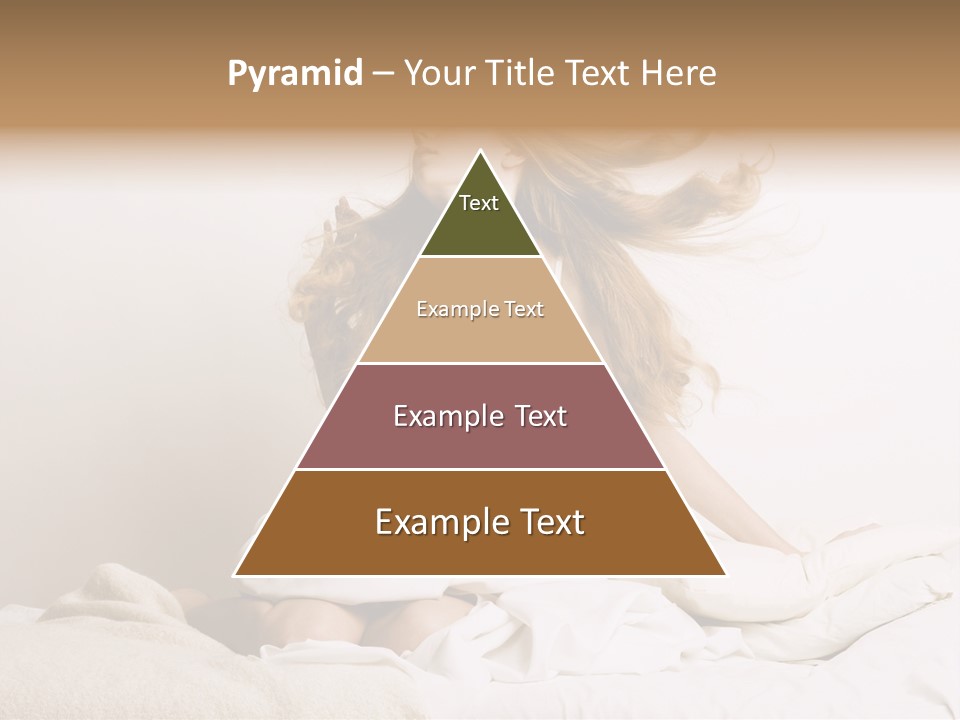 Pyramid – Your Title Text Here

Text

Example Text

Example Text

Example Text